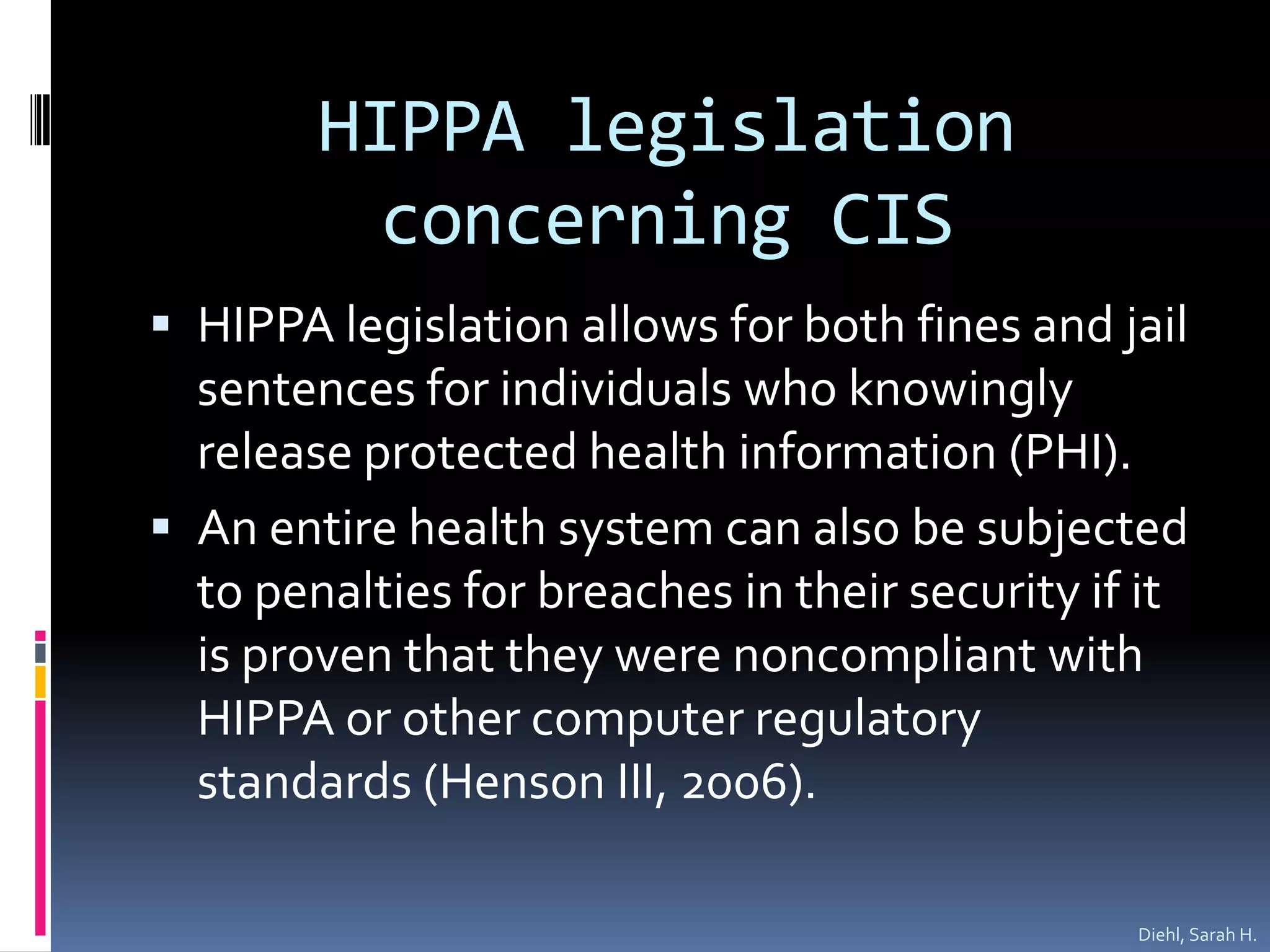 HIPPA legislation concerning CIS

▪ HIPPA legislation allows for both fines and jail sentences for individuals who knowingly release protected health information (PHI).

▪ An entire health system can also be subjected to penalties for breaches in their security if it is proven that they were noncompliant with HIPPA or other computer regulatory standards (Henson III, 2006).

Diehl, Sarah H.